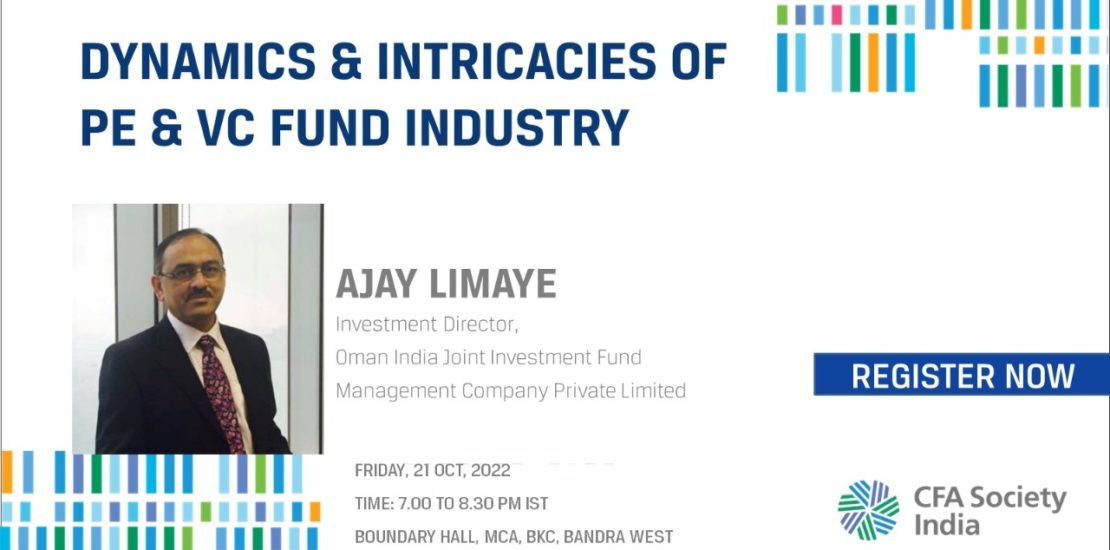 DYNAMICS & INTRICACIES OF PE & VC FUND INDUSTRY

AJAY LIMAYE
Investment Director,
Oman India Joint Investment Fund
Management Company Private Limited

REGISTER NOW

FRIDAY, 21 OCT, 2022
TIME: 7.00 TO 8.30 PM IST
BOUNDARY HALL, MCA, BKC, BANDRA WEST

CFA Society India